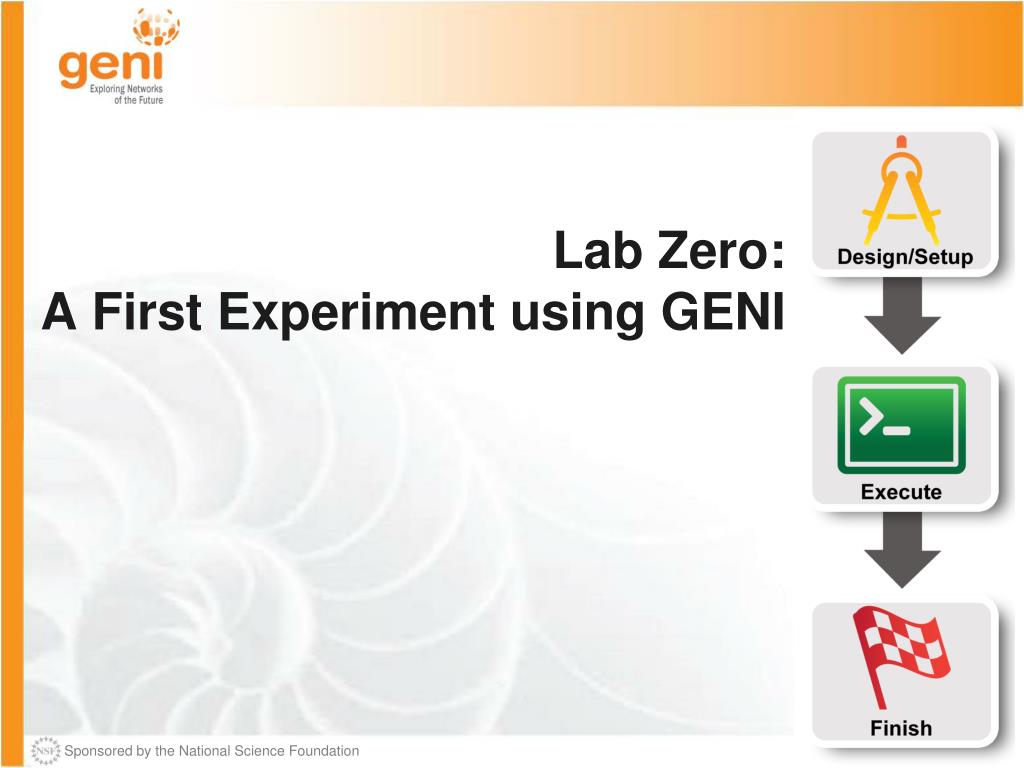 geni
Exploring Networks of the Future

Lab Zero:
A First Experiment using GENI

Design/Setup

Execute

Finish

NSF Sponsored by the National Science Foundation